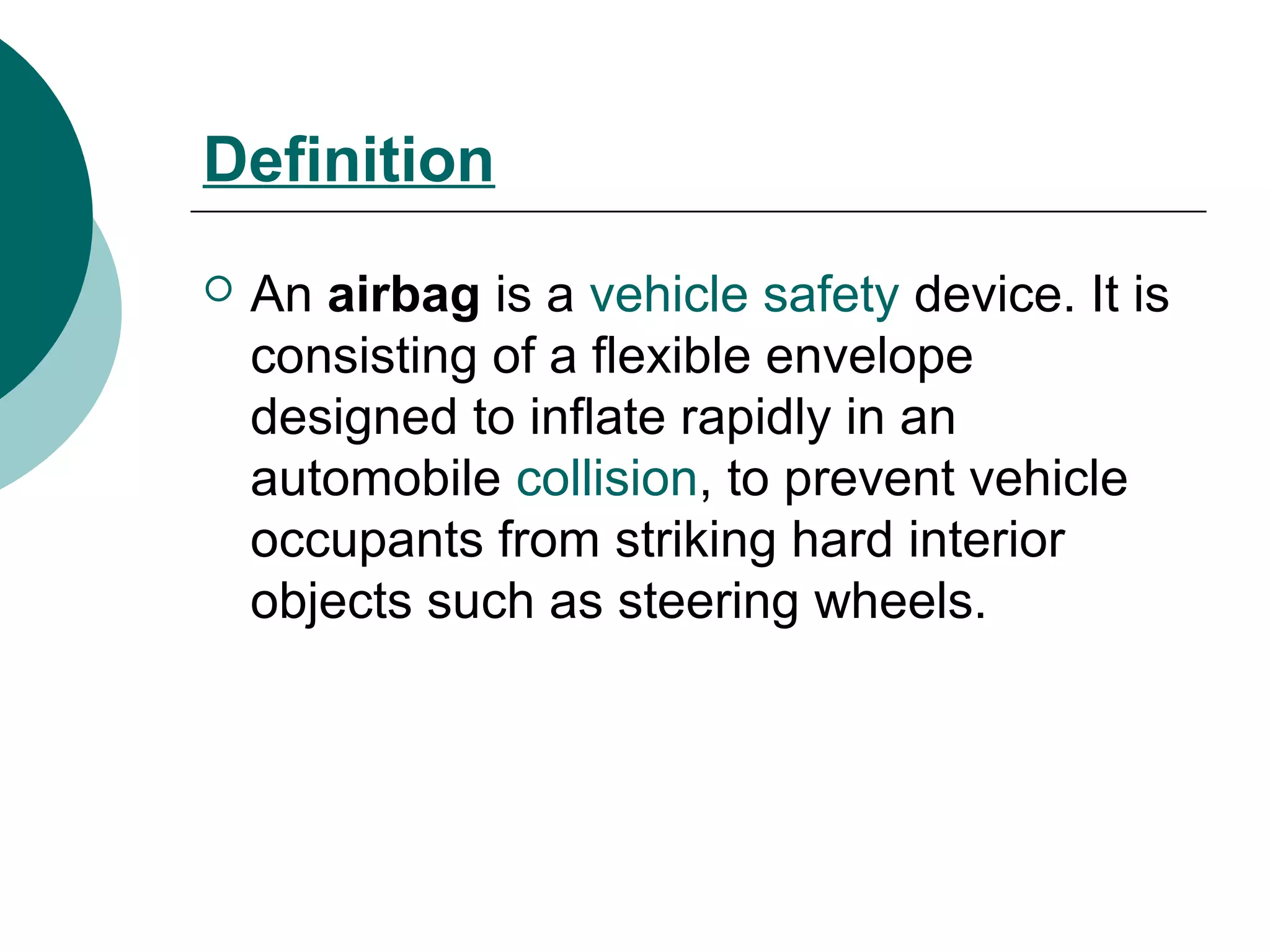 Definition

• An airbag is a vehicle safety device. It is consisting of a flexible envelope designed to inflate rapidly in an automobile collision, to prevent vehicle occupants from striking hard interior objects such as steering wheels.